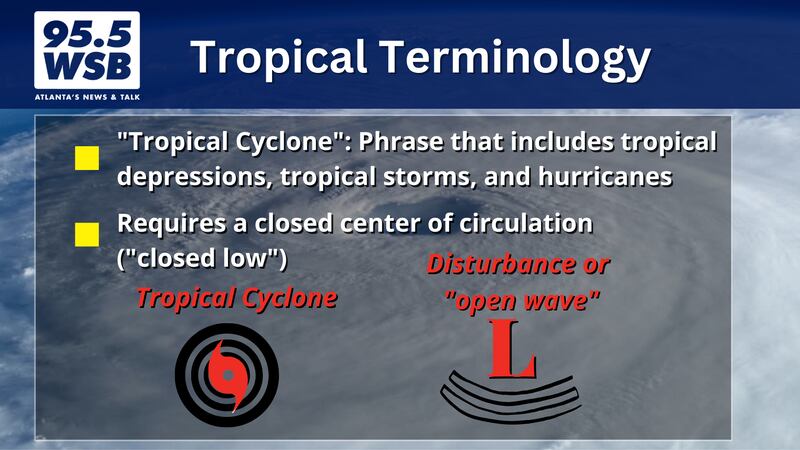 95.5 WSB
ATLANTA'S NEWS & TALK

Tropical Terminology

"Tropical Cyclone": Phrase that includes tropical depressions, tropical storms, and hurricanes

Requires a closed center of circulation ("closed low")

Tropical Cyclone

Disturbance or "open wave"

L